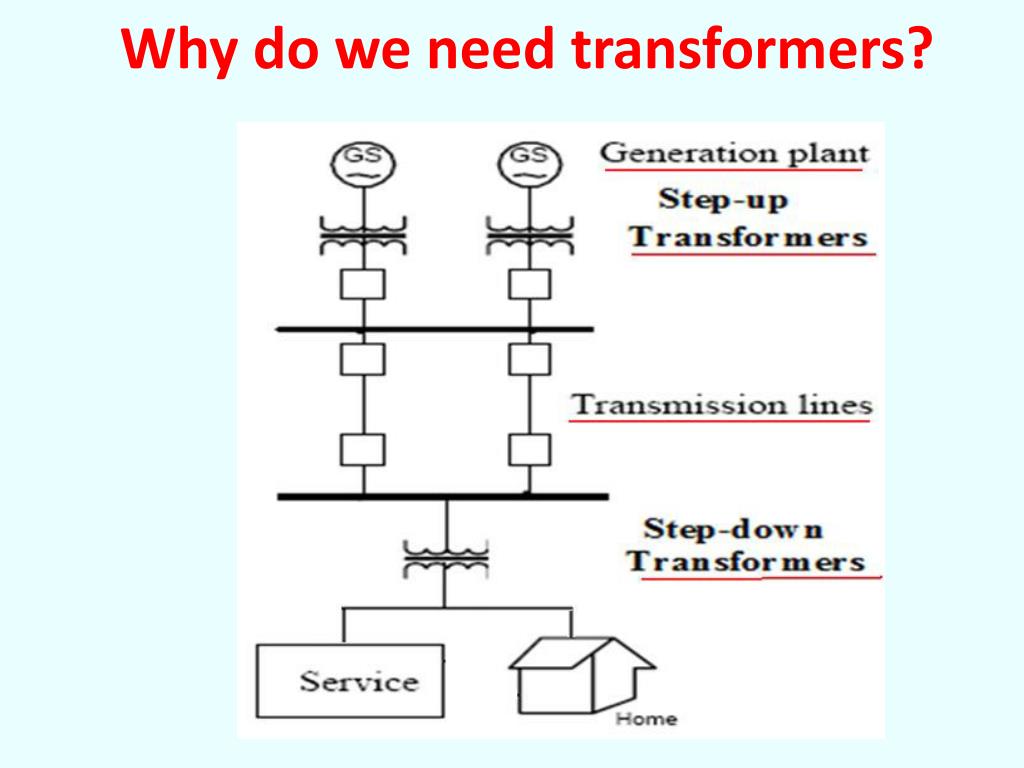 Why do we need transformers?

GS
GS
Generation plant

Step-up
Transformers

Transmission lines

Step-down
Transformers

Service

Home